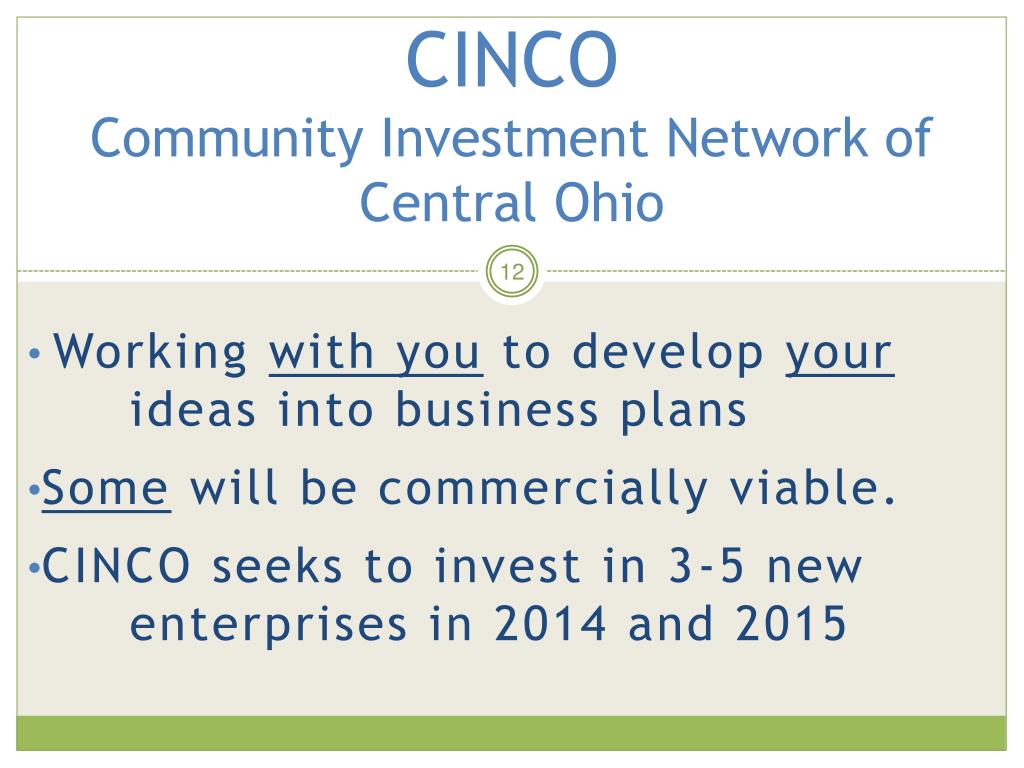 CINCO
Community Investment Network of Central Ohio

12

• Working with you to develop your ideas into business plans

•Some will be commercially viable.

•CINCO seeks to invest in 3-5 new enterprises in 2014 and 2015